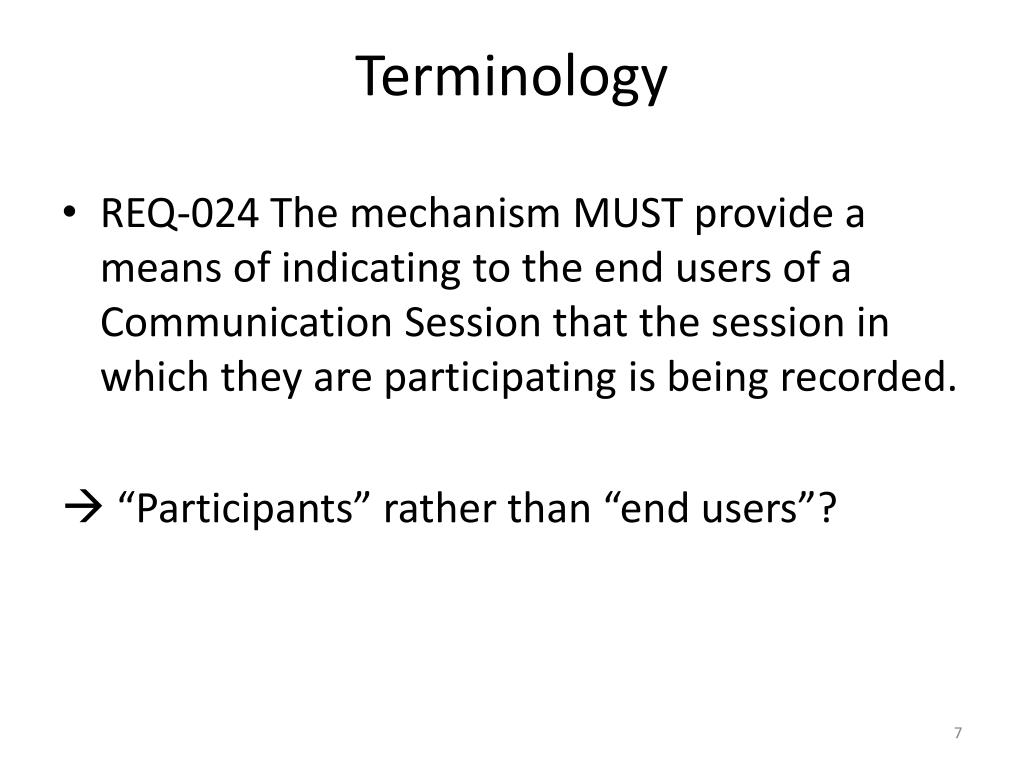 Terminology

• REQ-024 The mechanism MUST provide a means of indicating to the end users of a Communication Session that the session in which they are participating is being recorded.

→ “Participants” rather than “end users”?

7